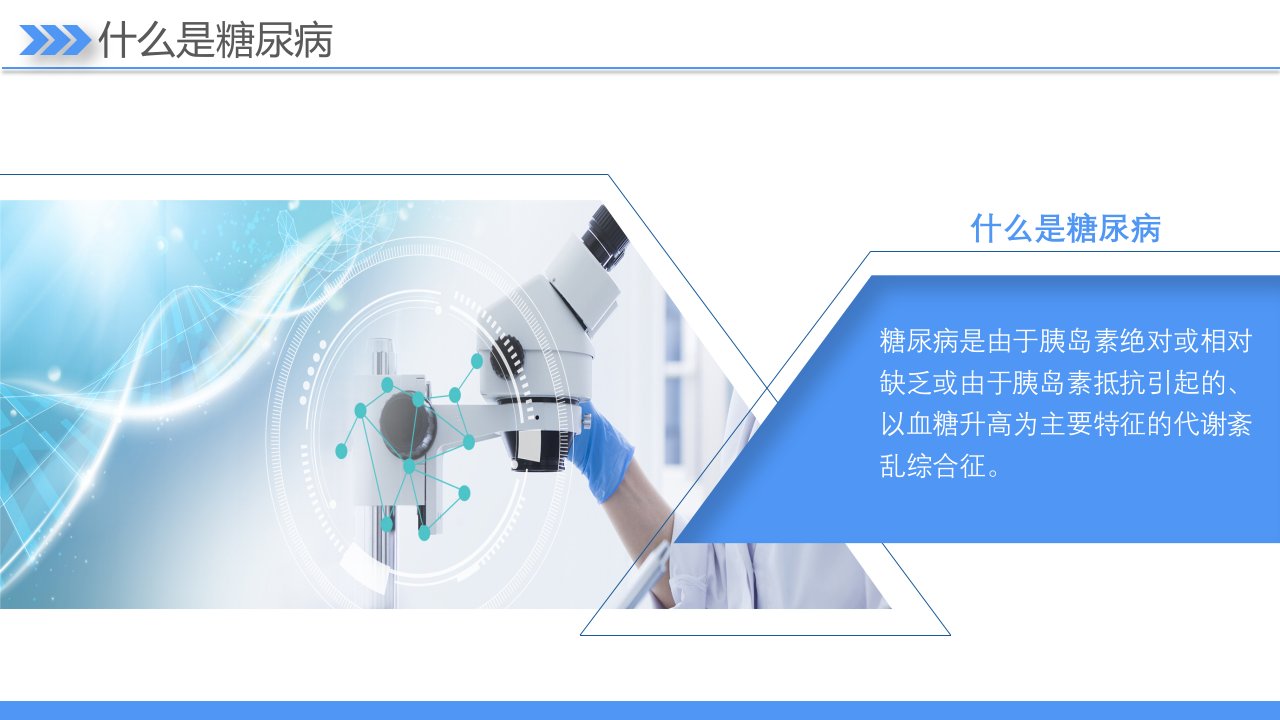 什么是糖尿病

什么是糖尿病

糖尿病是由于胰岛素绝对或相对缺乏或由于胰岛素抵抗引起的、以血糖升高为主要特征的代谢紊乱综合征。